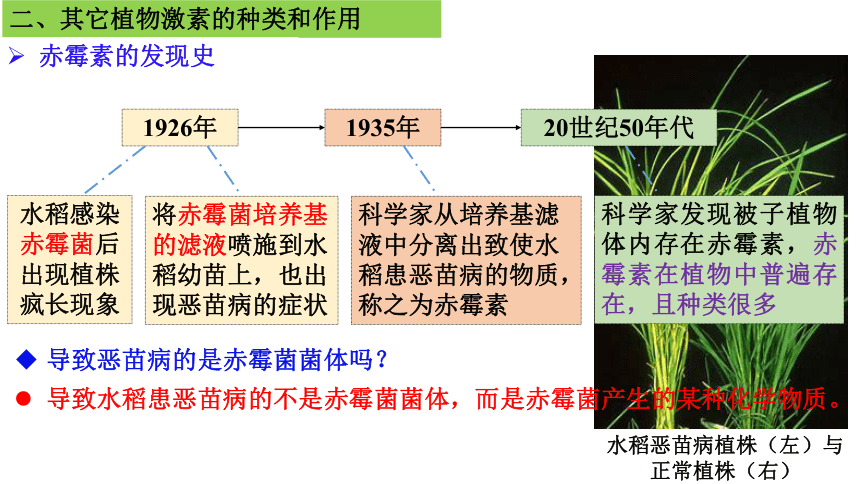 二、其它植物激素的种类和作用

➢ 赤霉素的发现史

1926年

1935年

20世纪50年代

水稻感染赤霉菌后出现植株疯长现象

将赤霉菌培养基的滤液喷施到水稻幼苗上，也出现恶苗病的症状

科学家从培养基滤液中分离出致使水稻患恶苗病的物质，称之为赤霉素

科学家发现被子植物体内存在赤霉素，赤霉素在植物中普遍存在，且种类很多

◆ 导致恶苗病的是赤霉菌菌体吗？

● 导致水稻患恶苗病的不是赤霉菌菌体，而是赤霉菌产生的某种化学物质。

水稻恶苗病植株（左）与正常植株（右）